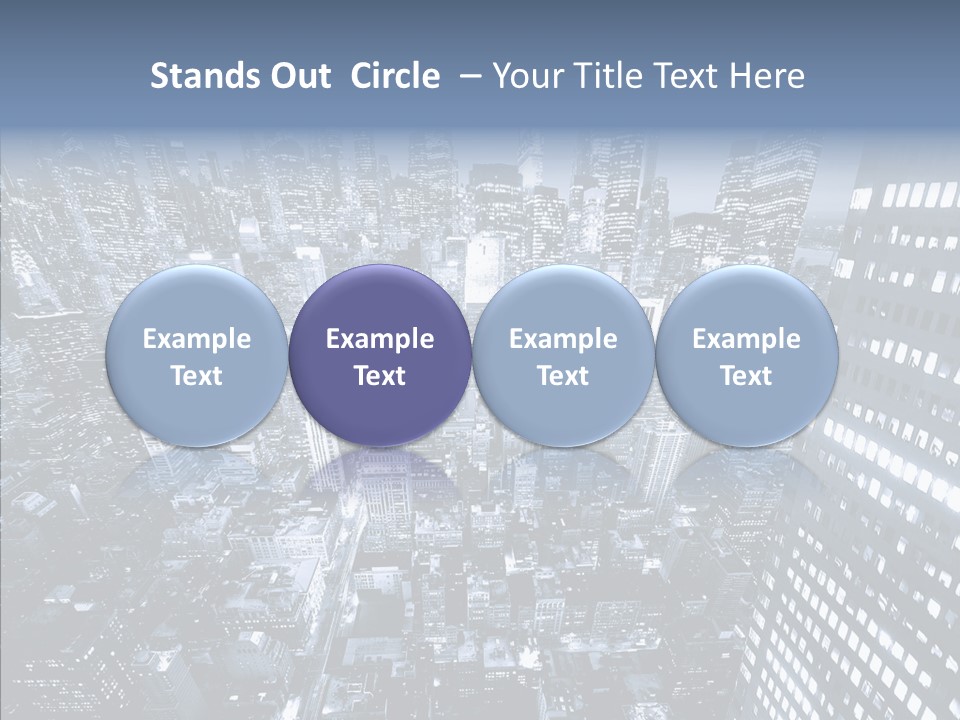 Stands Out Circle – Your Title Text Here

Example Text

Example Text

Example Text

Example Text